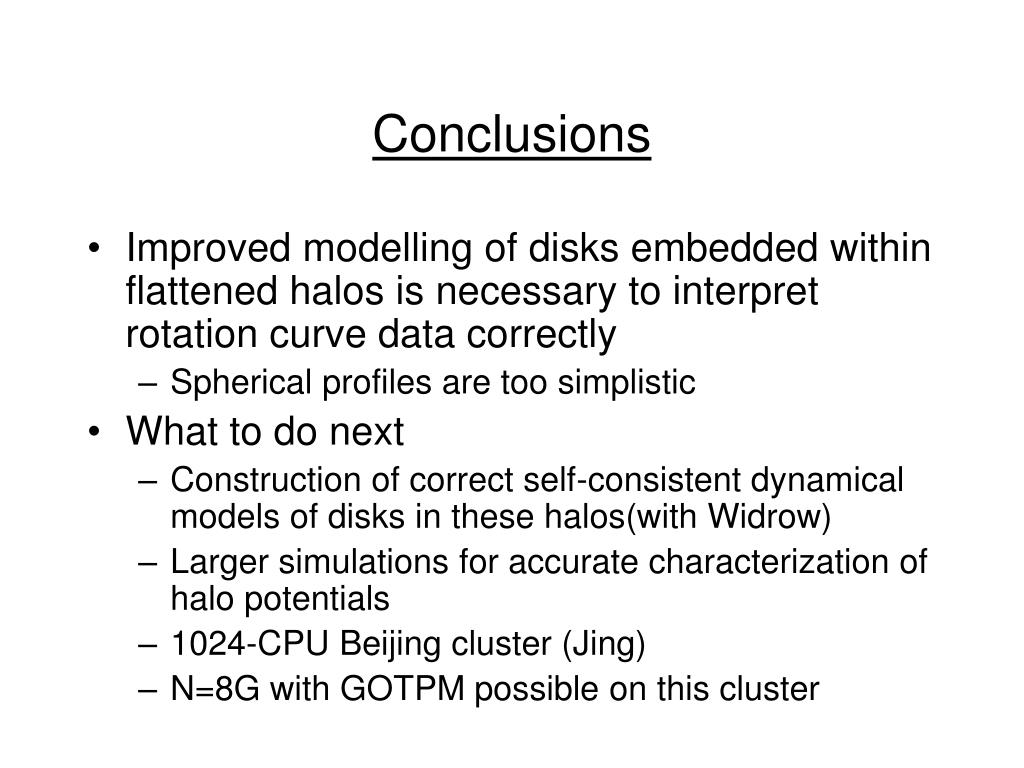 Conclusions

• Improved modelling of disks embedded within flattened halos is necessary to interpret rotation curve data correctly
– Spherical profiles are too simplistic
• What to do next
– Construction of correct self-consistent dynamical models of disks in these halos(with Widrow)
– Larger simulations for accurate characterization of halo potentials
– 1024-CPU Beijing cluster (Jing)
– N=8G with GOTPM possible on this cluster